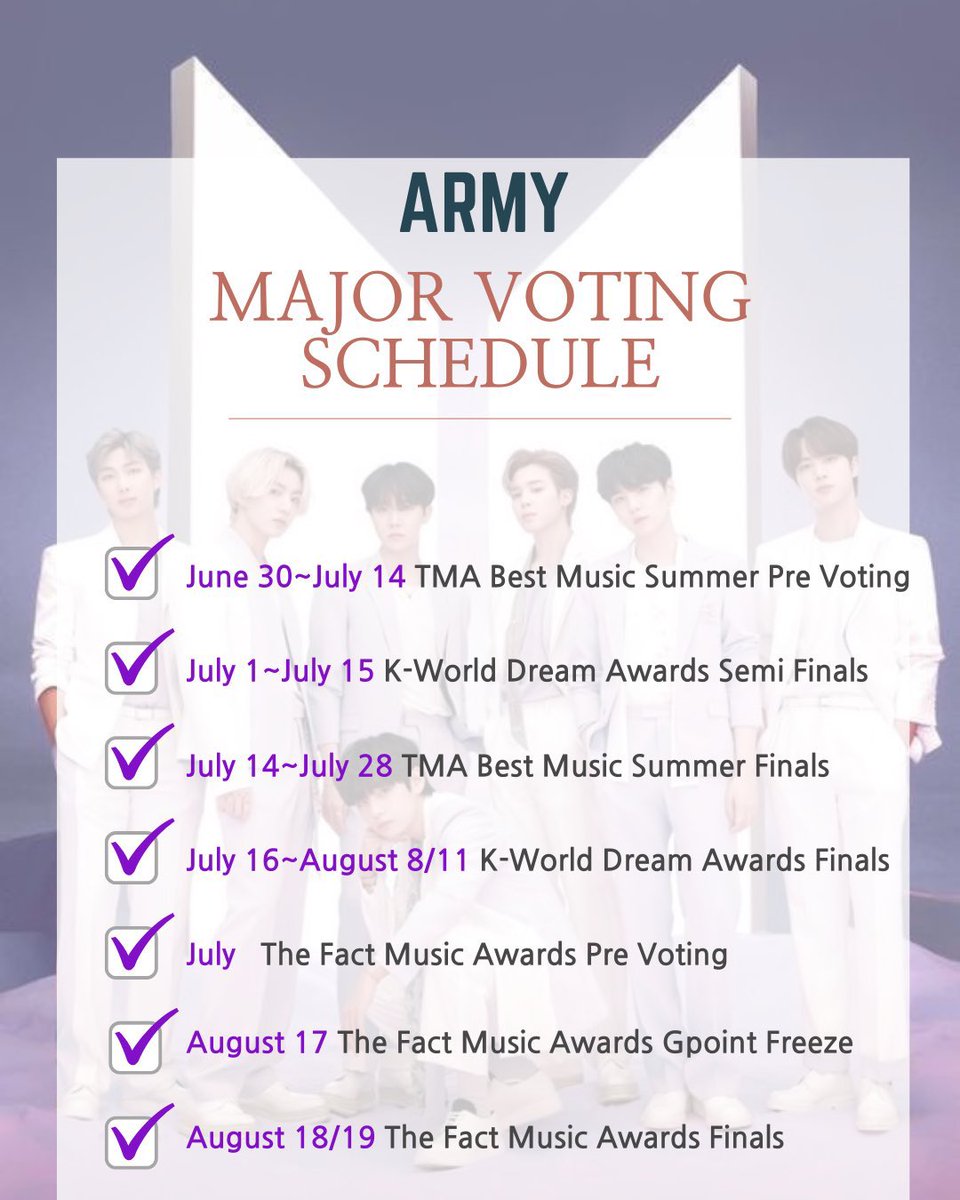 ARMY

MAJOR VOTING SCHEDULE

June 30~July 14 TMA Best Music Summer Pre Voting

July 1~July 15 K-World Dream Awards Semi Finals

July 14~July 28 TMA Best Music Summer Finals

July 16~August 8/11 K-World Dream Awards Finals

July The Fact Music Awards Pre Voting

August 17 The Fact Music Awards Gpoint Freeze

August 18/19 The Fact Music Awards Finals